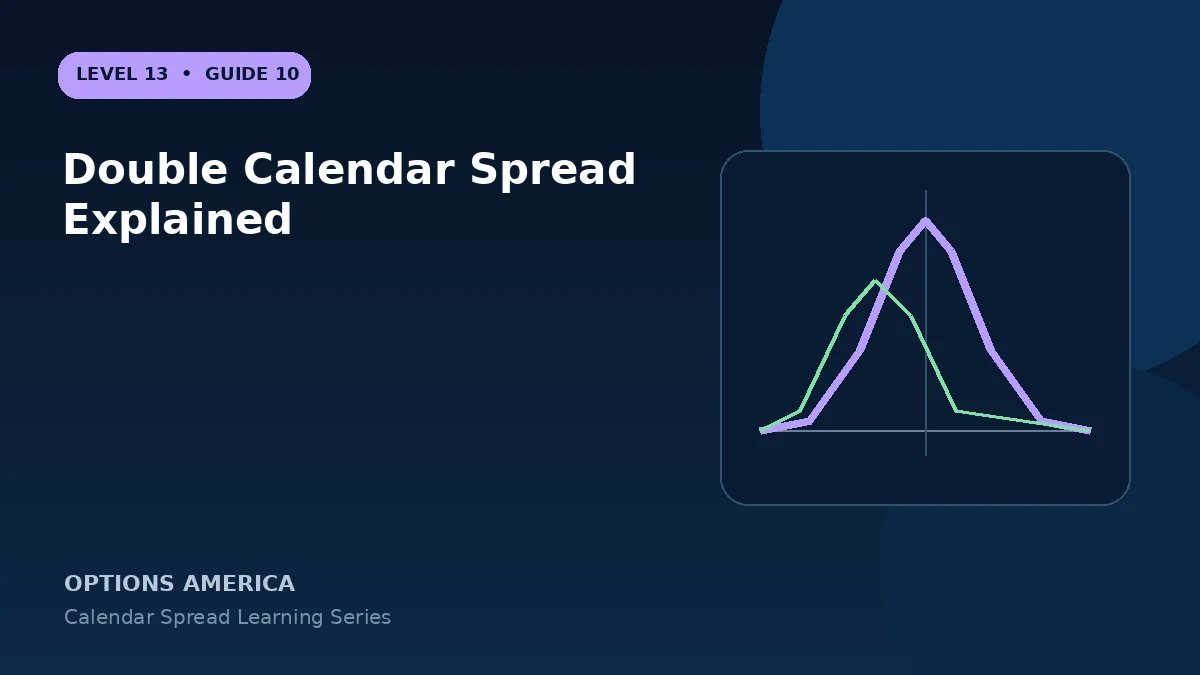 LEVEL 13 • GUIDE 10

Double Calendar Spread Explained

OPTIONS AMERICA

Calendar Spread Learning Series